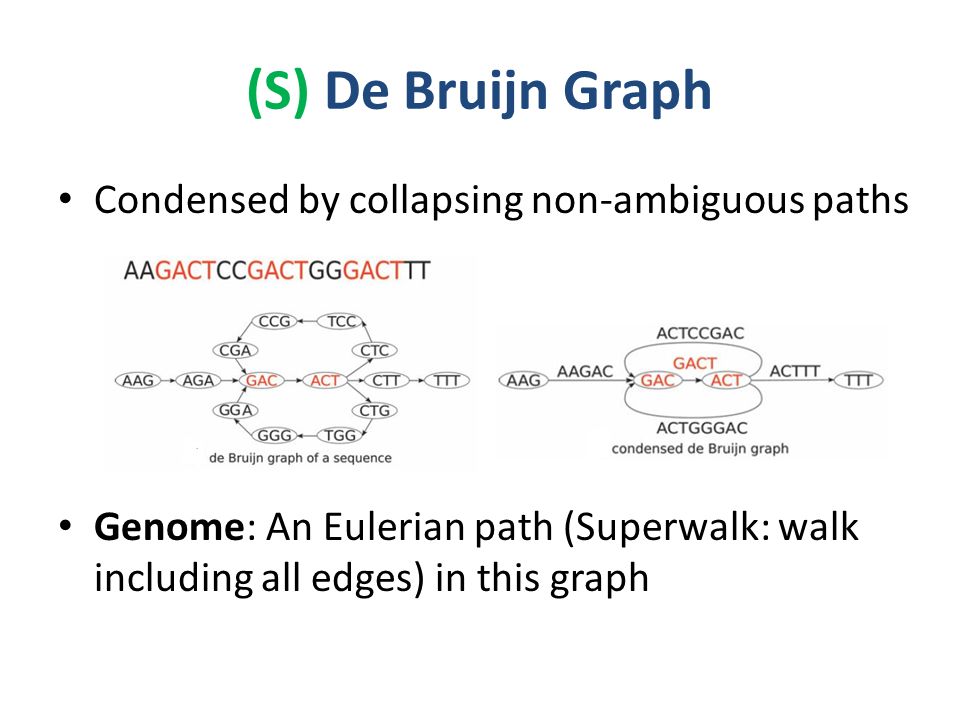 (S) De Bruijn Graph

• Condensed by collapsing non-ambiguous paths

AAGACTCCGACTGGGACTTT

CCG TCC CGA CTC AAG AGA GAC ACT CTT TTT GGA CTG GGG TGG

de Bruijn graph of a sequence

ACTCCGAC GACT AAG AAGAC GAC ACT ACTTT TTT ACTGGGAC

condensed de Bruijn graph

• Genome: An Eulerian path (Superwalk: walk including all edges) in this graph